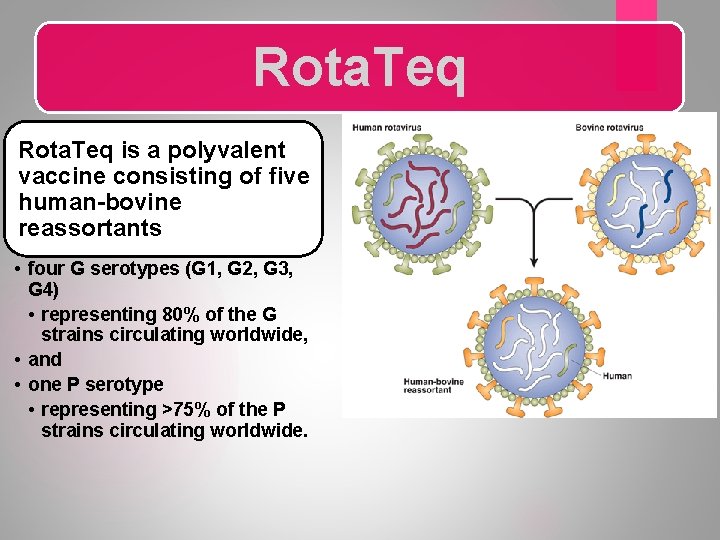 RotaTeq

RotaTeq is a polyvalent vaccine consisting of five human-bovine reassortants

• four G serotypes (G1, G2, G3, G4)
  • representing 80% of the G strains circulating worldwide,
• and
• one P serotype
  • representing >75% of the P strains circulating worldwide.

Human rotavirus

Bovine rotavirus

Human-bovine reassortant

Human